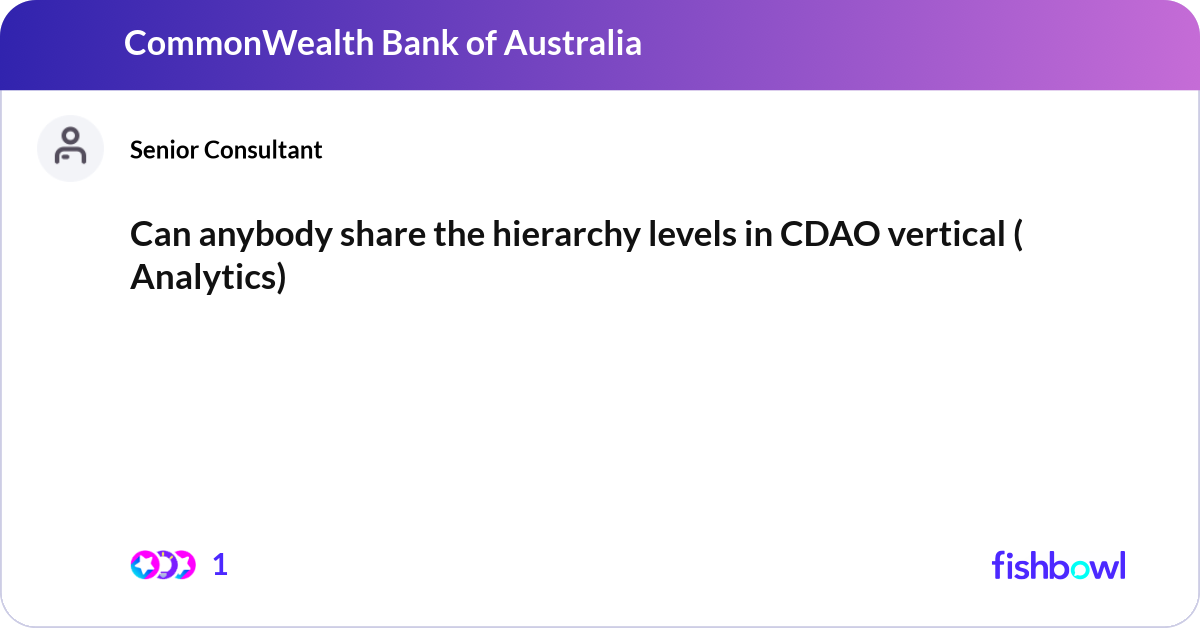 CommonWealth Bank of Australia

Senior Consultant

Can anybody share the hierarchy levels in CDAO vertical ( Analytics)

1

fishbowl